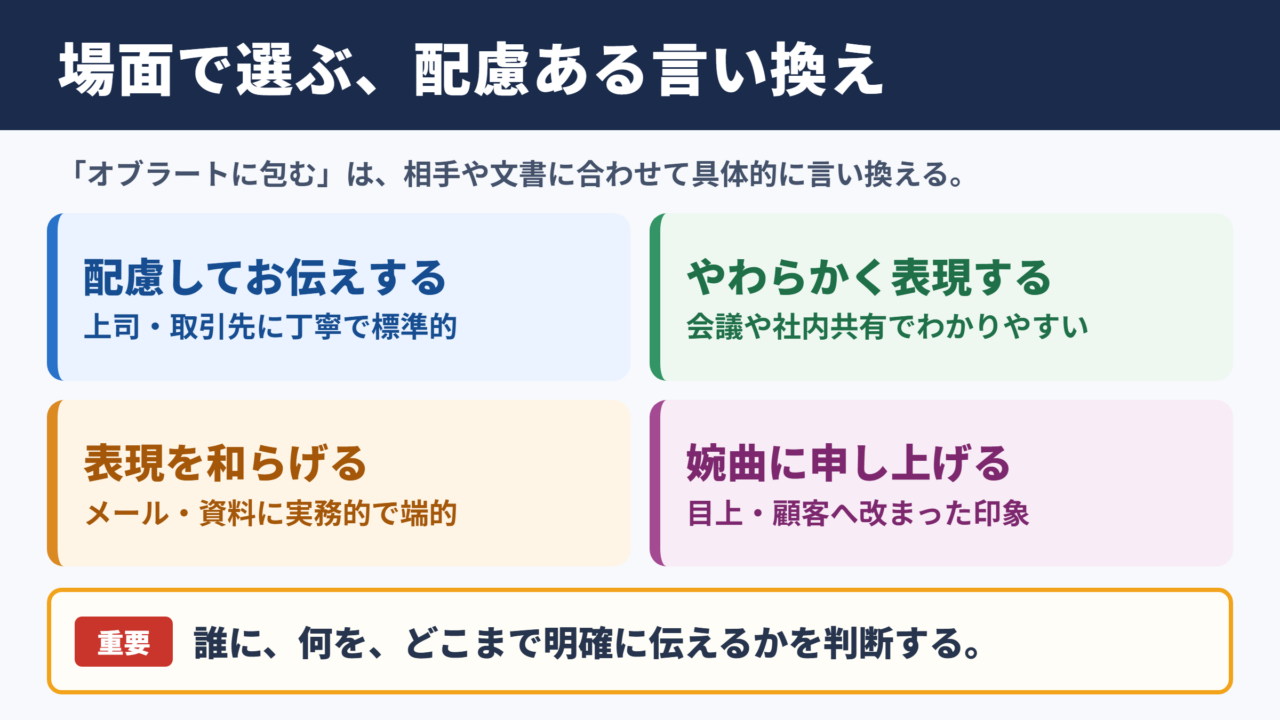 場面で選ぶ、配慮ある言い換え

「オブラートに包む」は、相手や文書に合わせて具体的に言い換える。

配慮してお伝えする
上司・取引先に丁寧で標準的

やわらかく表現する
会議や社内共有でわかりやすい

表現を和らげる
メール・資料に実務的で端的

婉曲に申し上げる
目上・顧客へ改まった印象

重要 誰に、何を、どこまで明確に伝えるかを判断する。